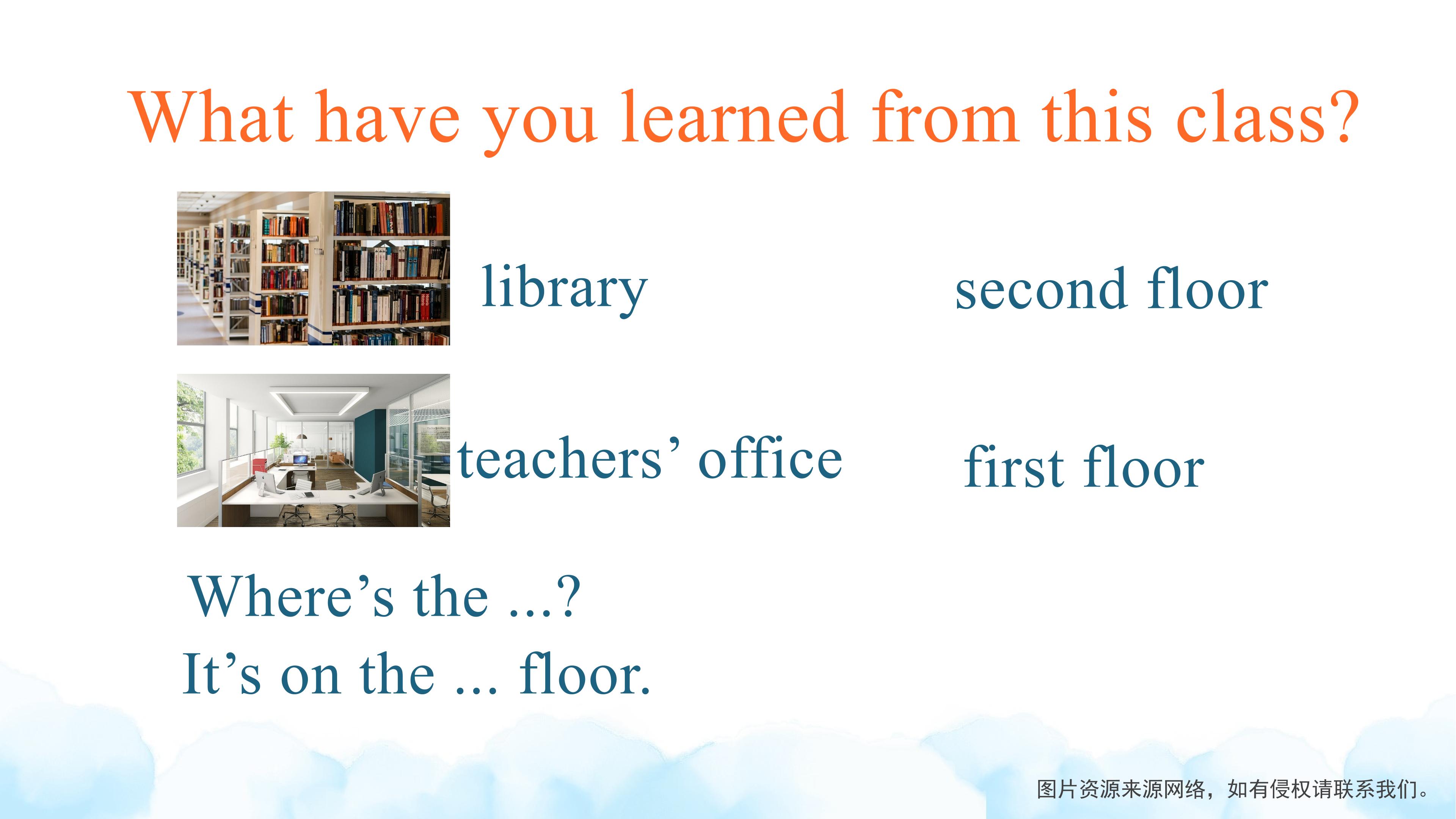 What have you learned from this class?

library

second floor

teachers' office

first floor

Where's the ...?

It's on the ... floor.

图片资源来源网络，如有侵权请联系我们。